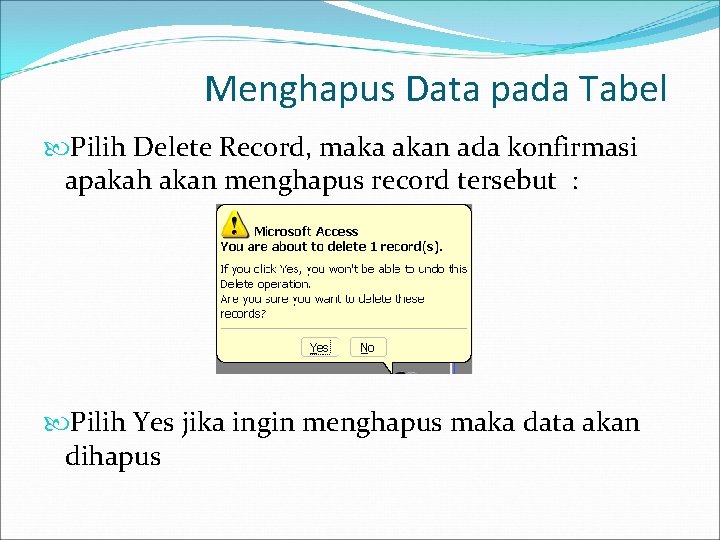 Menghapus Data pada Tabel

Pilih Delete Record, maka akan ada konfirmasi apakah akan menghapus record tersebut :

Microsoft Access
You are about to delete 1 record(s).

If you click Yes, you won't be able to undo this Delete operation.
Are you sure you want to delete these records?

Yes No

Pilih Yes jika ingin menghapus maka data akan dihapus